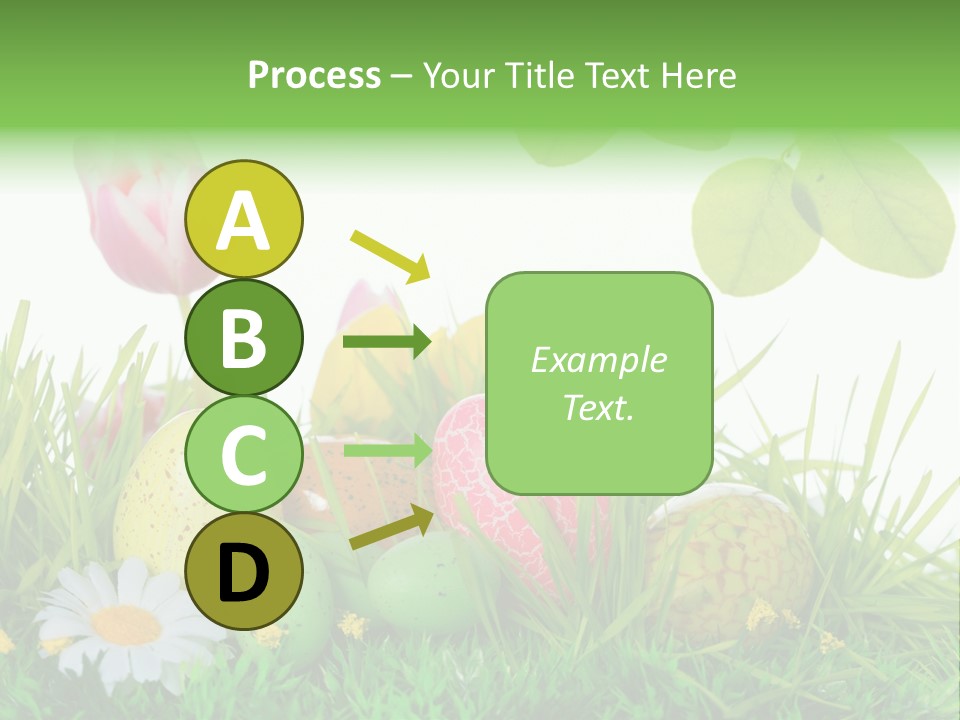 Process – Your Title Text Here

A

B

C

D

Example Text.